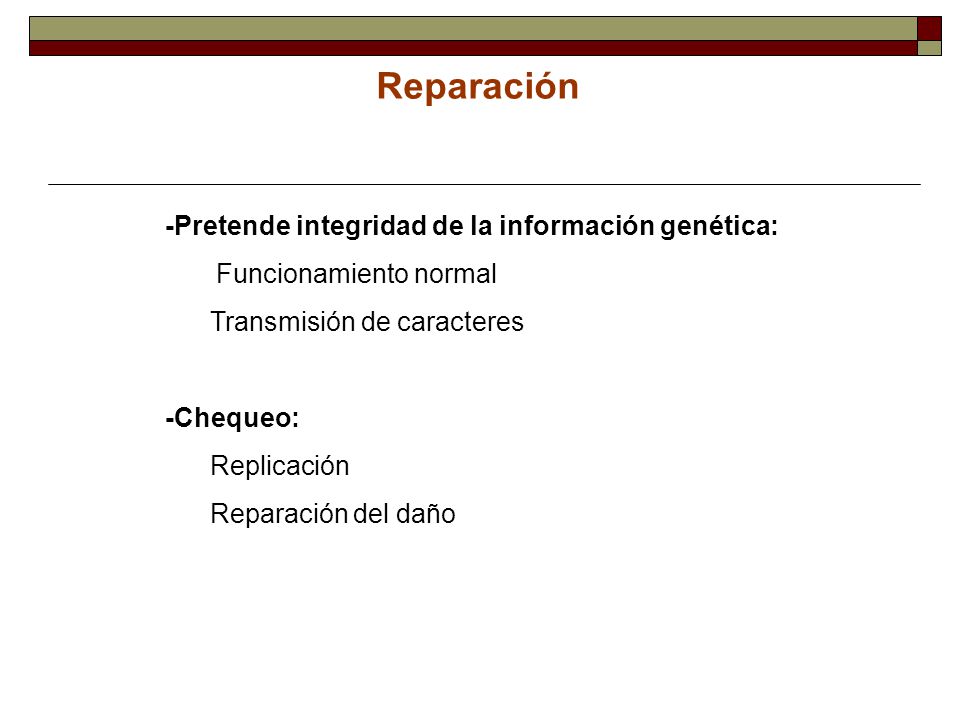 Reparación

-Pretende integridad de la información genética:

Funcionamiento normal

Transmisión de caracteres

-Chequeo:

Replicación

Reparación del daño